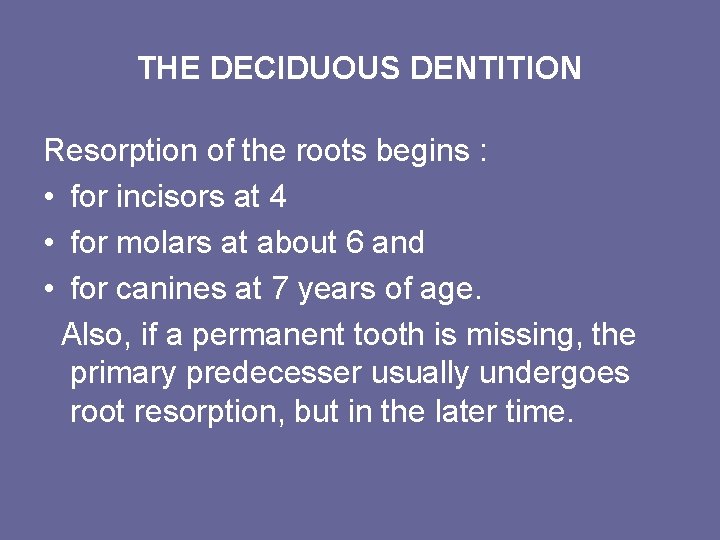 THE DECIDUOUS DENTITION

Resorption of the roots begins :
• for incisors at 4
• for molars at about 6 and
• for canines at 7 years of age.

Also, if a permanent tooth is missing, the primary predecesser usually undergoes root resorption, but in the later time.